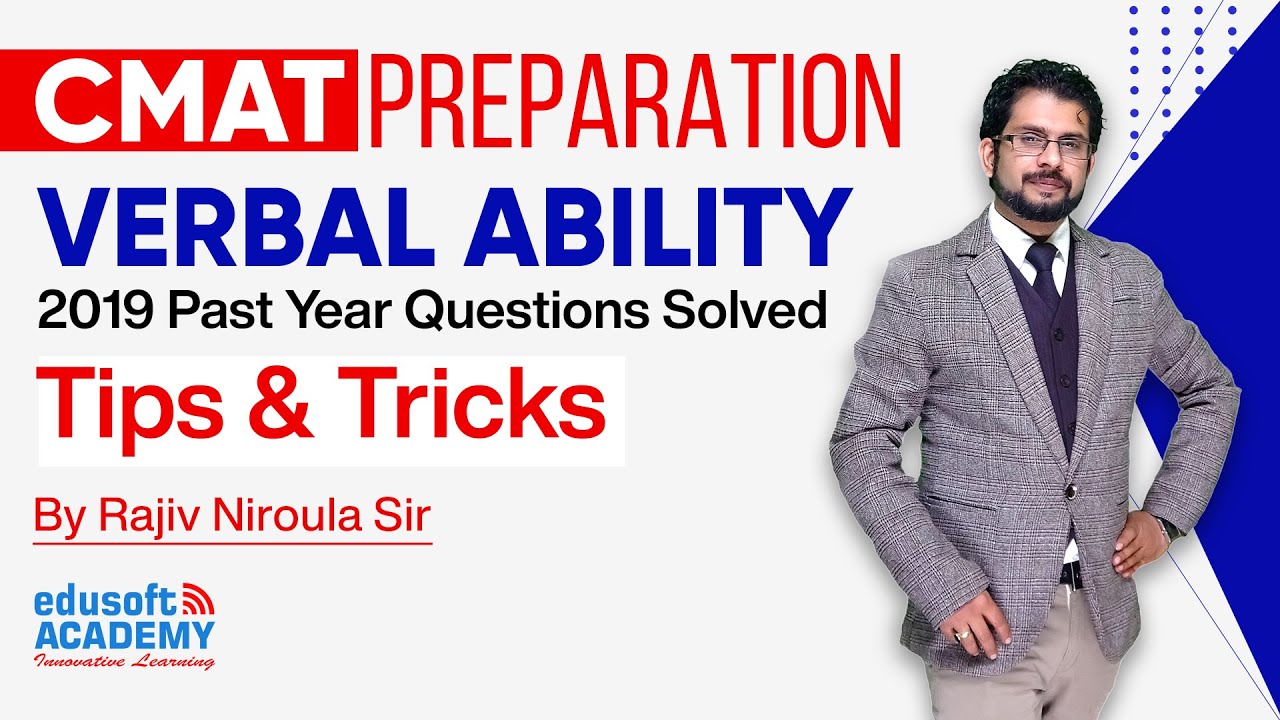 CMAT PREPARATION
VERBAL ABILITY
2019 Past Year Questions Solved
Tips & Tricks
By Rajiv Niroula Sir
edusoft
ACADEMY
Innovative Learning